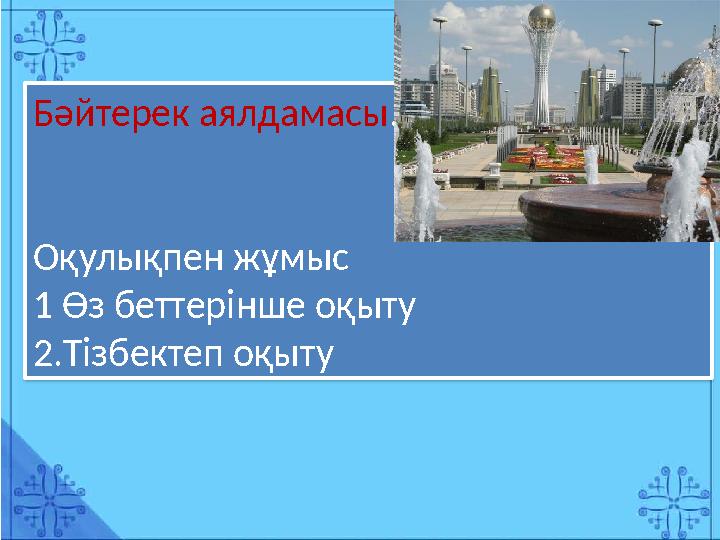 Бәйтерек аялдамасы

Оқулықпен жұмыс
1 Өз беттерінше оқыту
2.Тізбектеп оқыту